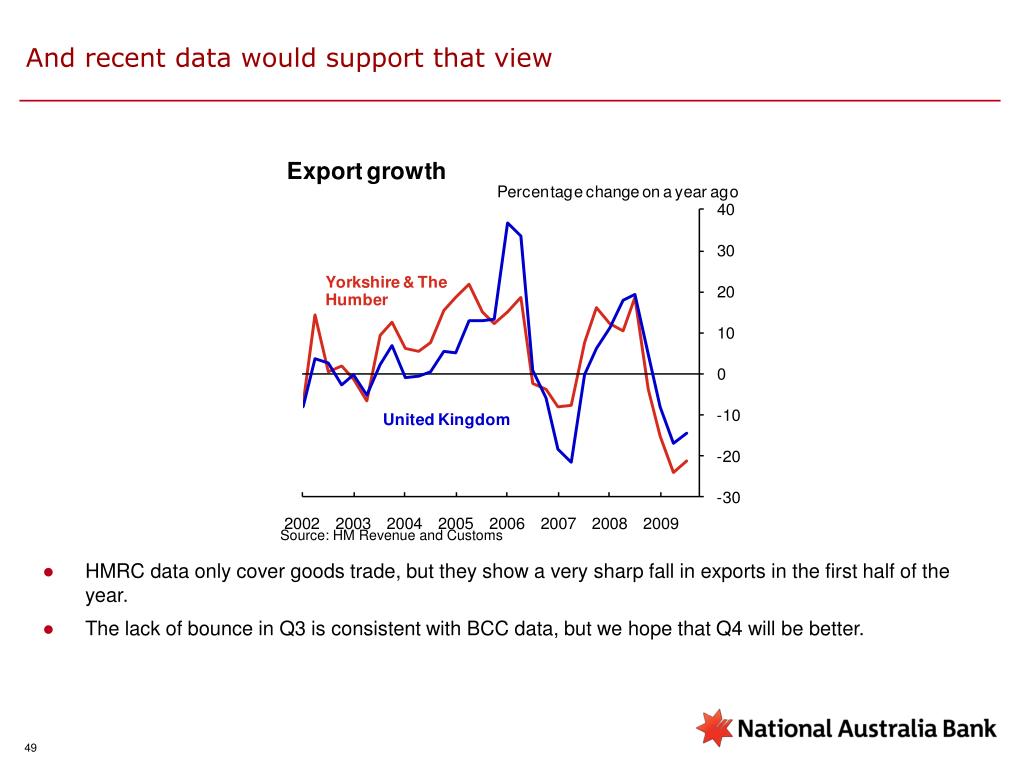 And recent data would support that view

Export growth

Percentage change on a year ago

40

30

20

10

0

-10

-20

-30

Yorkshire & The Humber

United Kingdom

2002 2003 2004 2005 2006 2007 2008 2009

Source: HM Revenue and Customs

● HMRC data only cover goods trade, but they show a very sharp fall in exports in the first half of the year.

● The lack of bounce in Q3 is consistent with BCC data, but we hope that Q4 will be better.

49

National Australia Bank